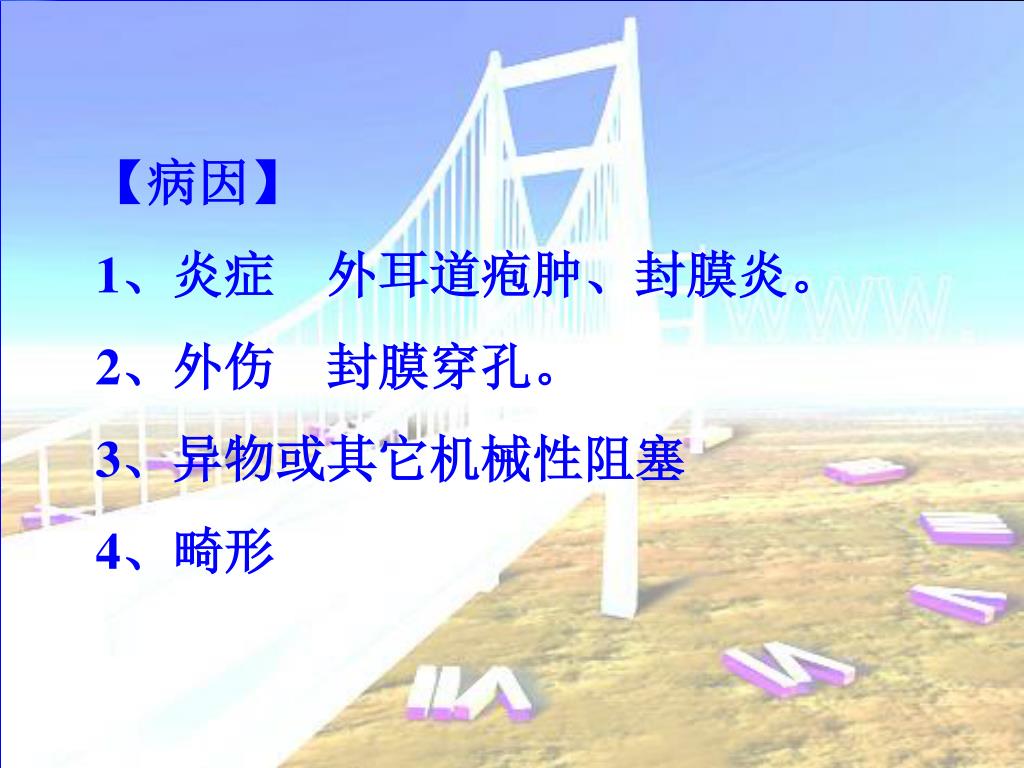 【病因】

1、炎症　外耳道疱肿、封膜炎。

2、外伤　封膜穿孔。

3、异物或其它机械性阻塞

4、畸形

WWW.